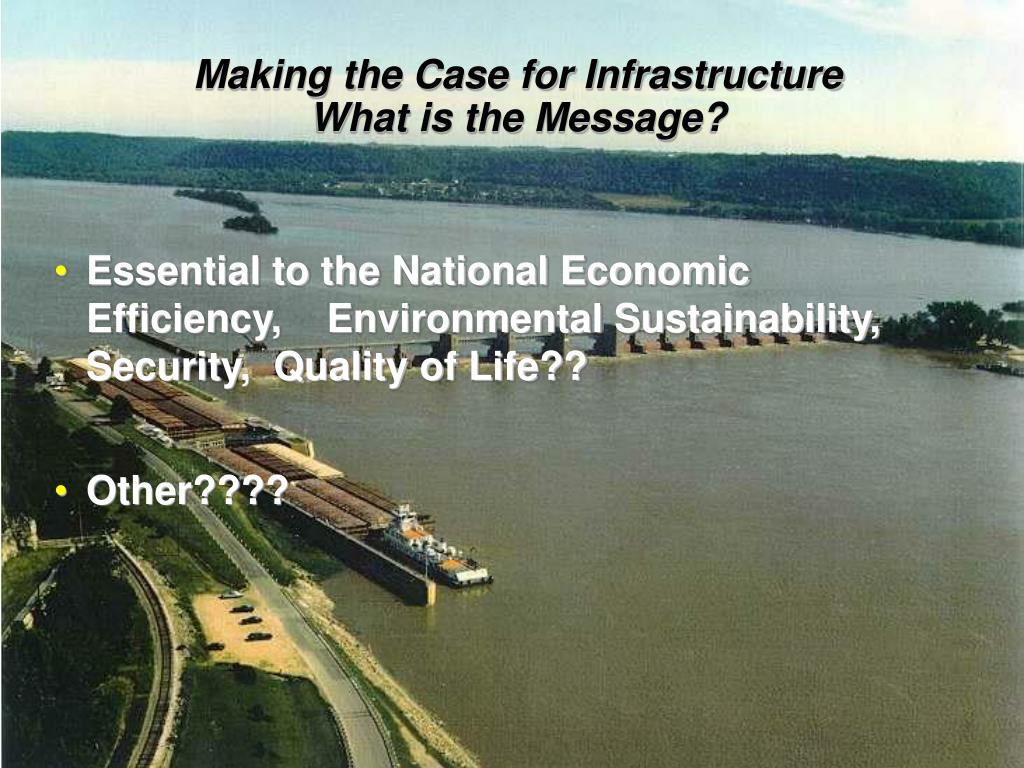 Making the Case for Infrastructure
What is the Message?

• Essential to the National Economic Efficiency, Environmental Sustainability, Security, Quality of Life??

• Other????